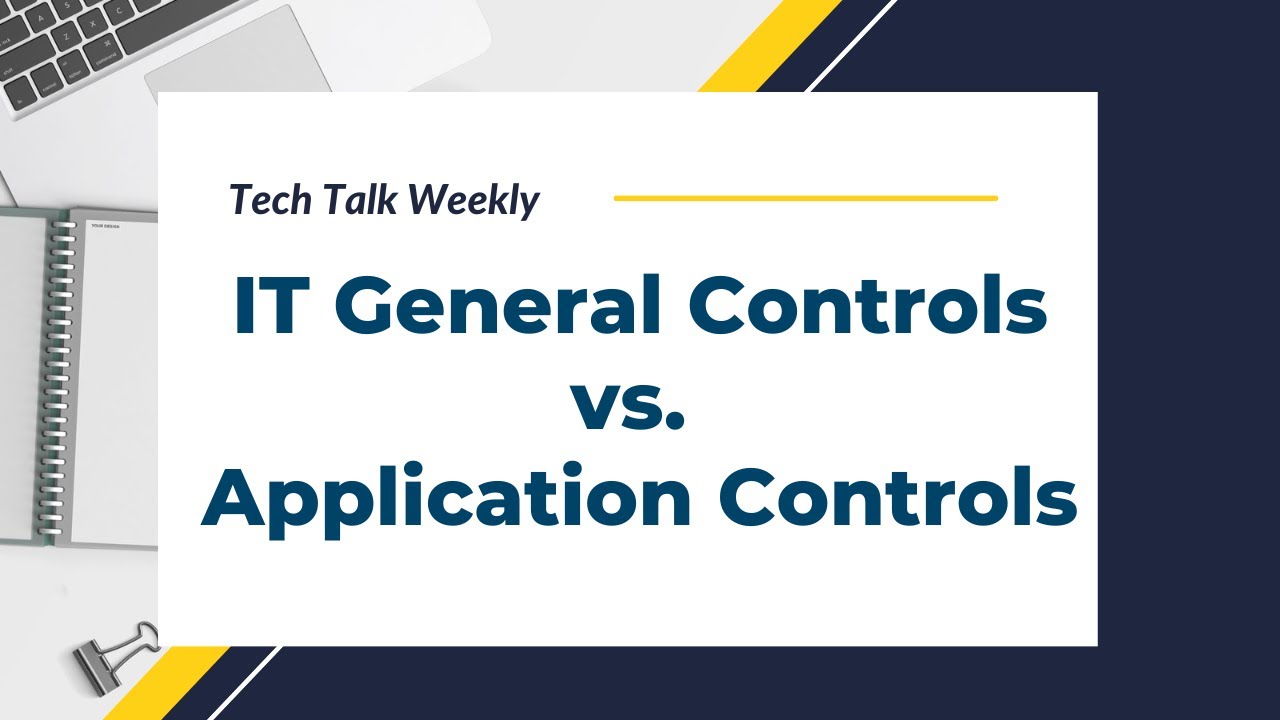 Tech Talk Weekly

IT General Controls
vs.
Application Controls